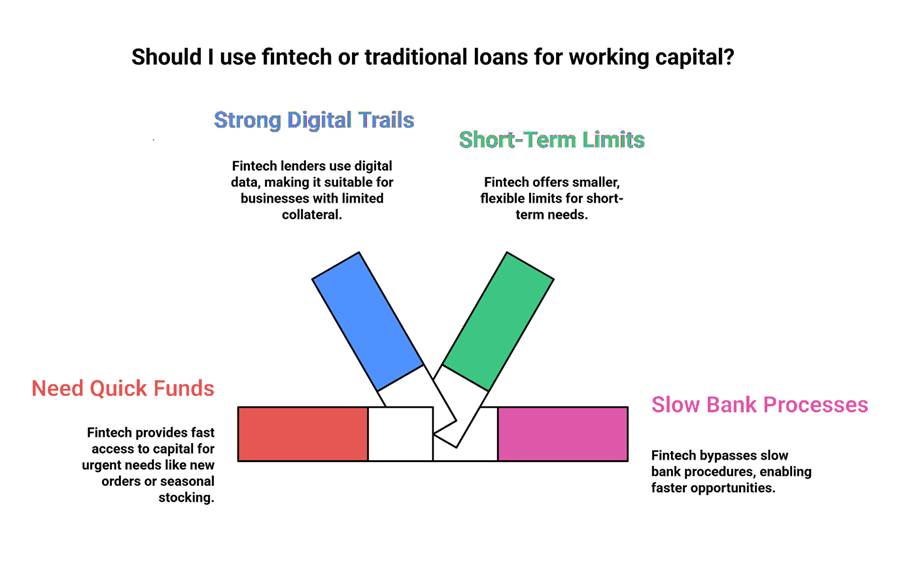 Should I use fintech or traditional loans for working capital?

Strong Digital Trails

Fintech lenders use digital data, making it suitable for businesses with limited collateral.

Short-Term Limits

Fintech offers smaller, flexible limits for short-term needs.

Need Quick Funds

Fintech provides fast access to capital for urgent needs like new orders or seasonal stocking.

Slow Bank Processes

Fintech bypasses slow bank procedures, enabling faster opportunities.